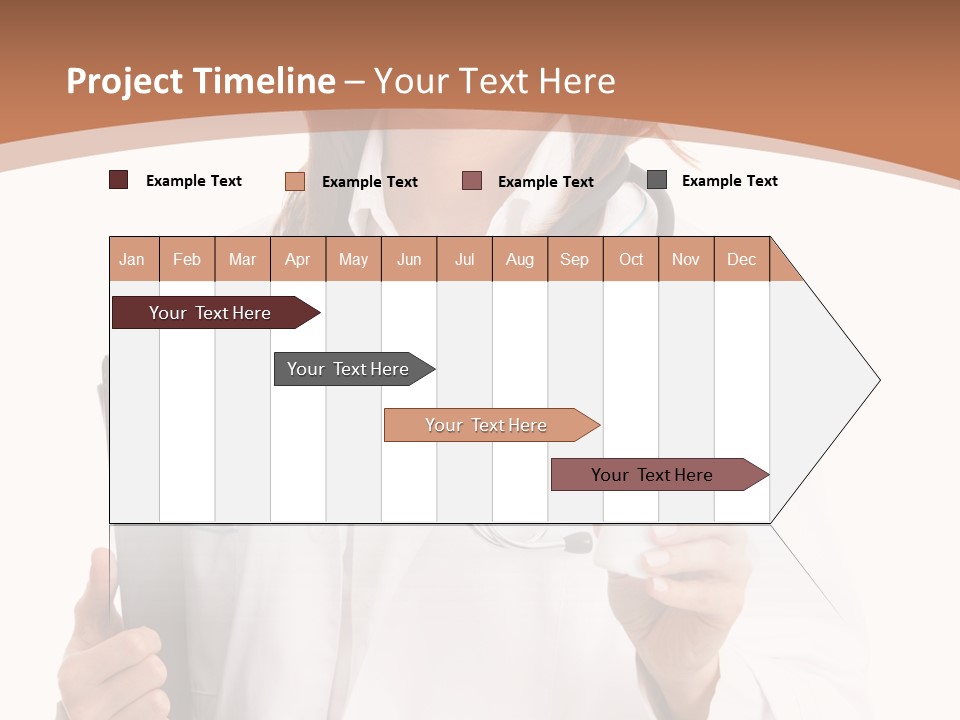 Project Timeline – Your Text Here

Example Text
Example Text
Example Text
Example Text

| Jan | Feb | Mar | Apr | May | Jun | Jul | Aug | Sep | Oct | Nov | Dec |
|---|---|---|---|---|---|---|---|---|---|---|---|

Your Text Here
Your Text Here
Your Text Here
Your Text Here